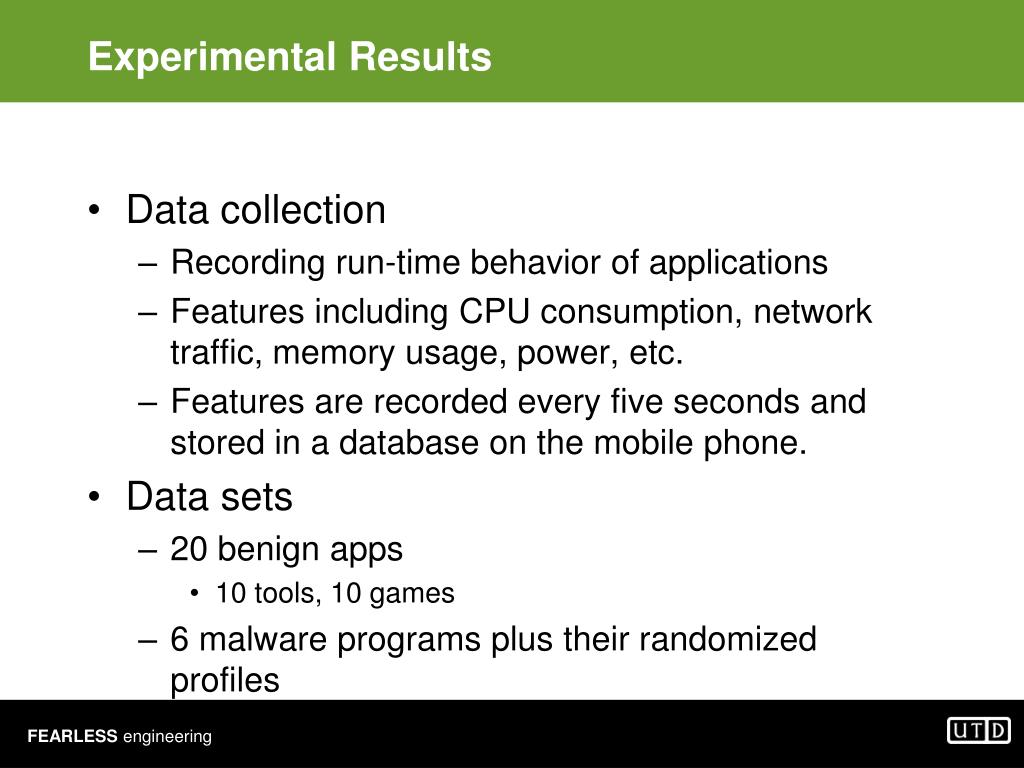 Experimental Results

• Data collection
– Recording run-time behavior of applications
– Features including CPU consumption, network traffic, memory usage, power, etc.
– Features are recorded every five seconds and stored in a database on the mobile phone.
• Data sets
– 20 benign apps
• 10 tools, 10 games
– 6 malware programs plus their randomized profiles

FEARLESS engineering

UTD